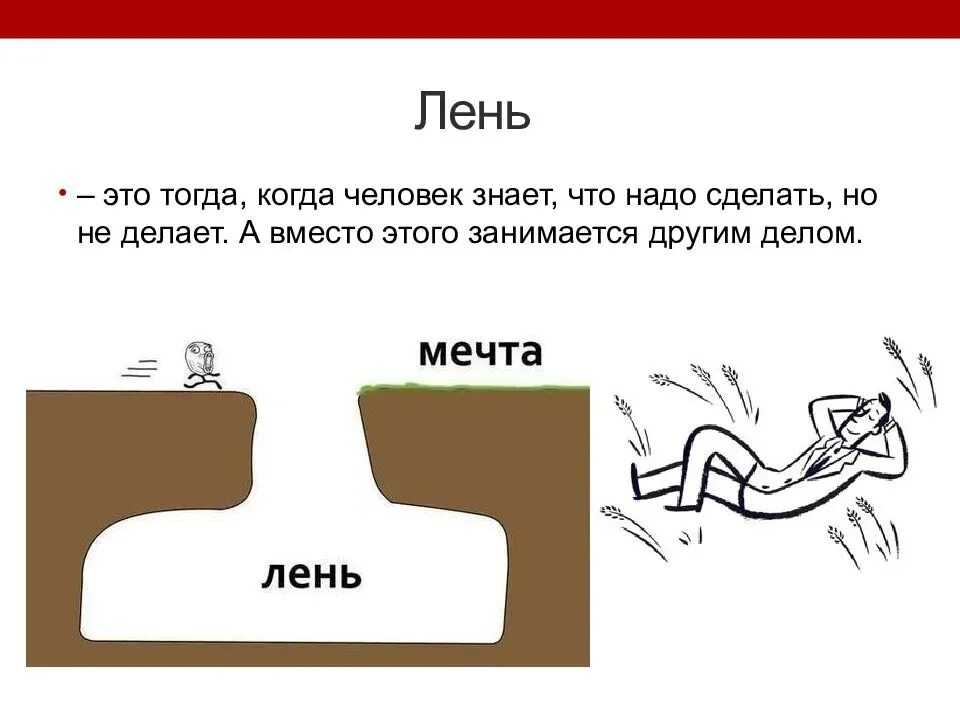 Лень

• – это тогда, когда человек знает, что надо сделать, но не делает. А вместо этого занимается другим делом.

мечта

лень